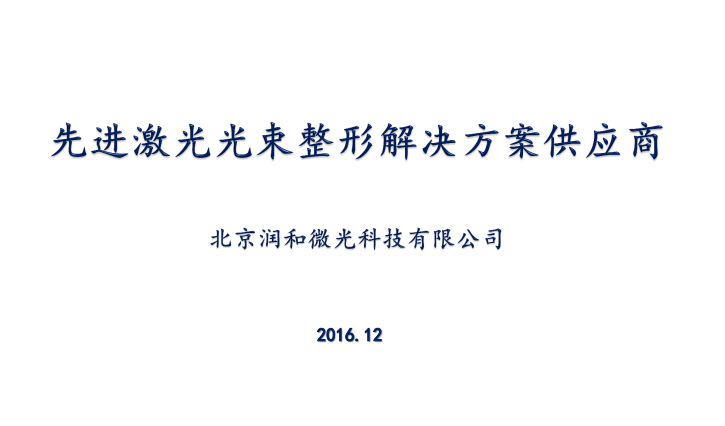 先进激光光束整形解决方案供应商

北京润和微光科技有限公司

2016. 12